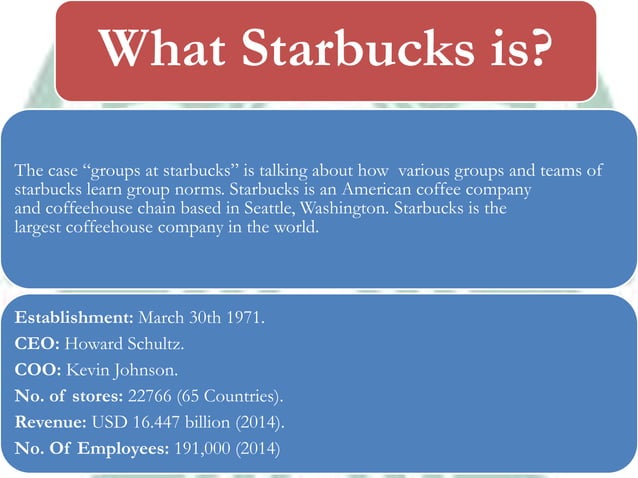 What Starbucks is?

The case “groups at starbucks” is talking about how various groups and teams of starbucks learn group norms. Starbucks is an American coffee company and coffeehouse chain based in Seattle, Washington. Starbucks is the largest coffeehouse company in the world.

Establishment: March 30th 1971.
CEO: Howard Schultz.
COO: Kevin Johnson.
No. of stores: 22766 (65 Countries).
Revenue: USD 16.447 billion (2014).
No. Of Employees: 191,000 (2014)